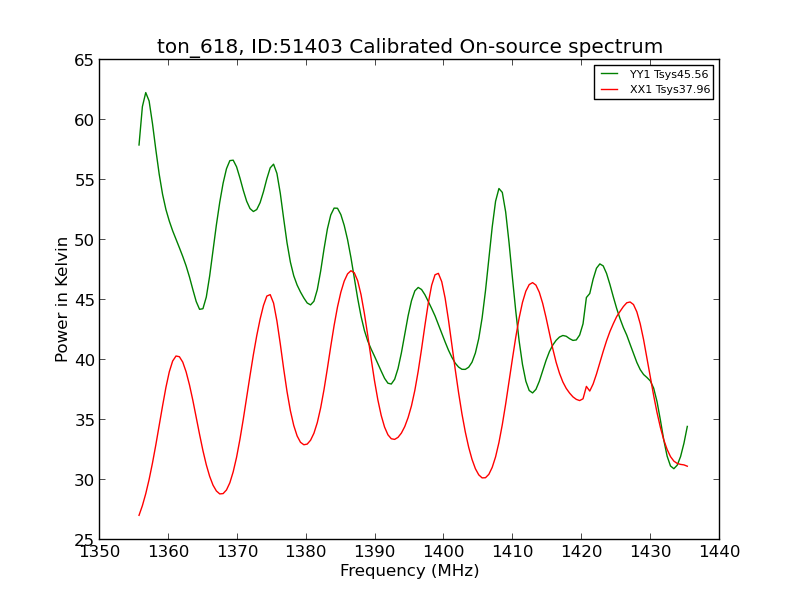 ton_618, ID:51403 Calibrated On-source spectrum

YY1 Tsys45.56
XX1 Tsys37.96

Power in Kelvin

65
60
55
50
45
40
35
30
25

1350 1360 1370 1380 1390 1400 1410 1420 1430 1440

Frequency (MHz)